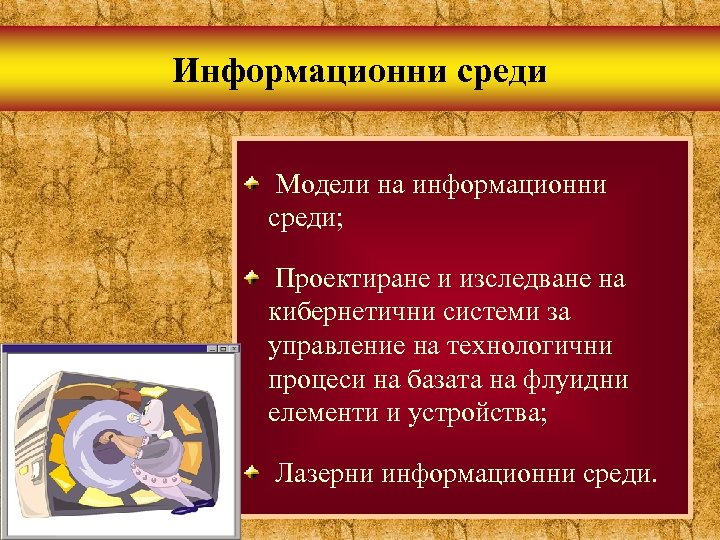 Информационни среди

Модели на информационни среди;

Проектиране и изследване на кибернетични системи за управление на технологични процеси на базата на флуидни елементи и устройства;

Лазерни информационни среди.